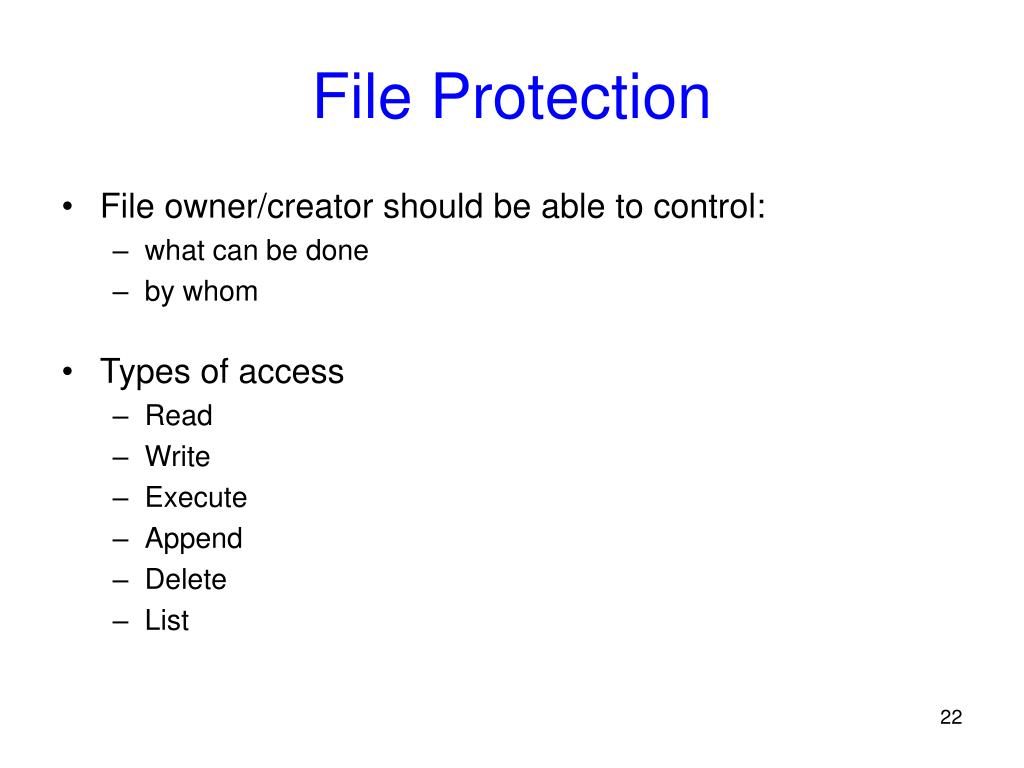 File Protection

• File owner/creator should be able to control:
– what can be done
– by whom

• Types of access
– Read
– Write
– Execute
– Append
– Delete
– List

22